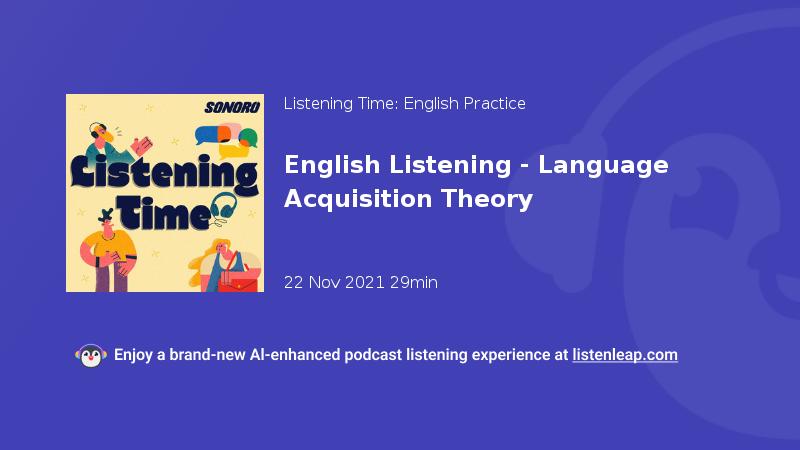 SONORO

Listening Time

Listening Time: English Practice

English Listening - Language Acquisition Theory

22 Nov 2021 29min

Enjoy a brand-new AI-enhanced podcast listening experience at listenleap.com